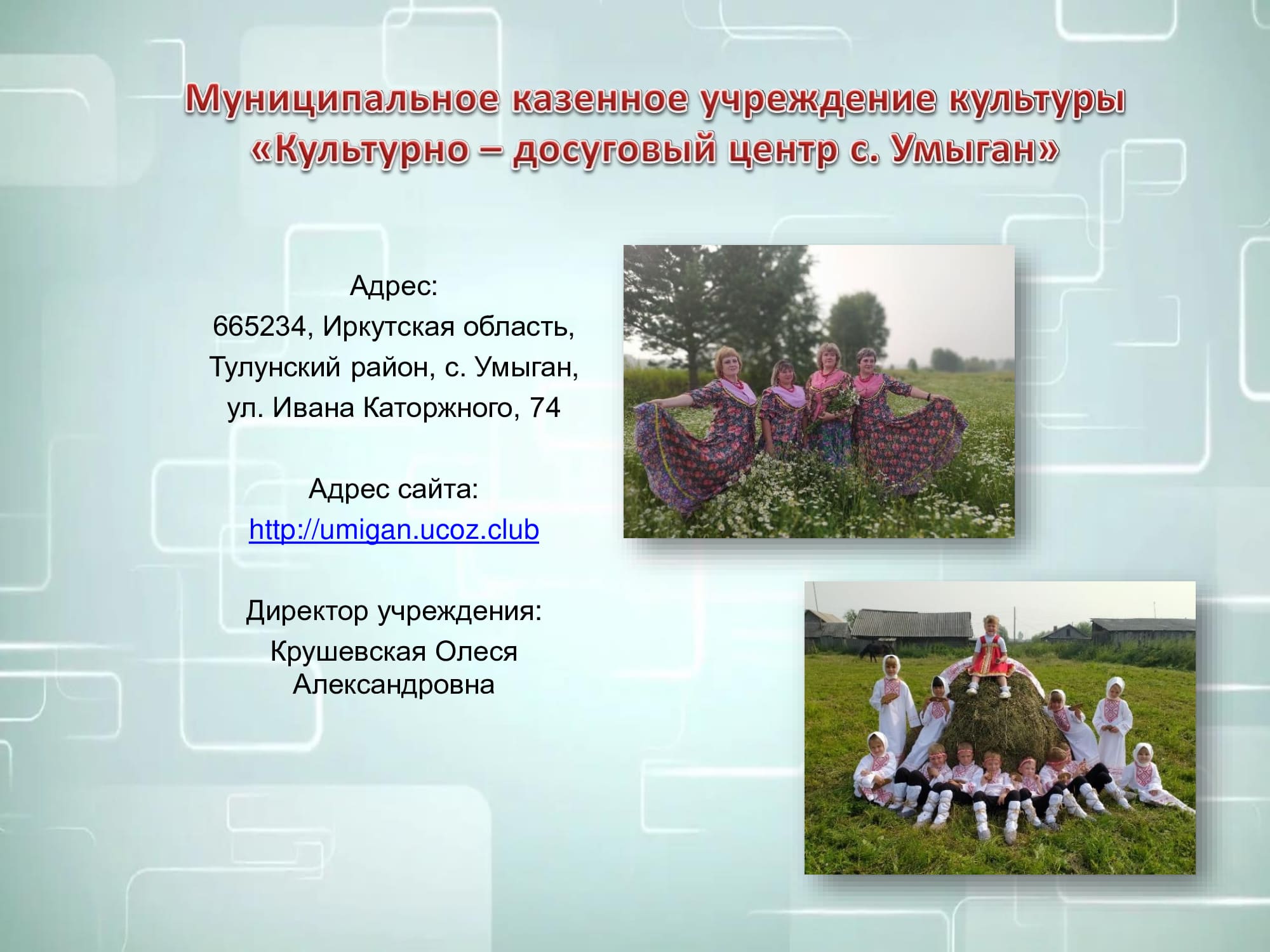 Муниципальное казенное учреждение культуры «Культурно – досуговый центр с. Умыган»

Адрес:
665234, Иркутская область, Тулунский район, с. Умыган, ул. Ивана Каторжного, 74

Адрес сайта:
http://umigan.ucoz.club

Директор учреждения:
Крушевская Олеся Александровна